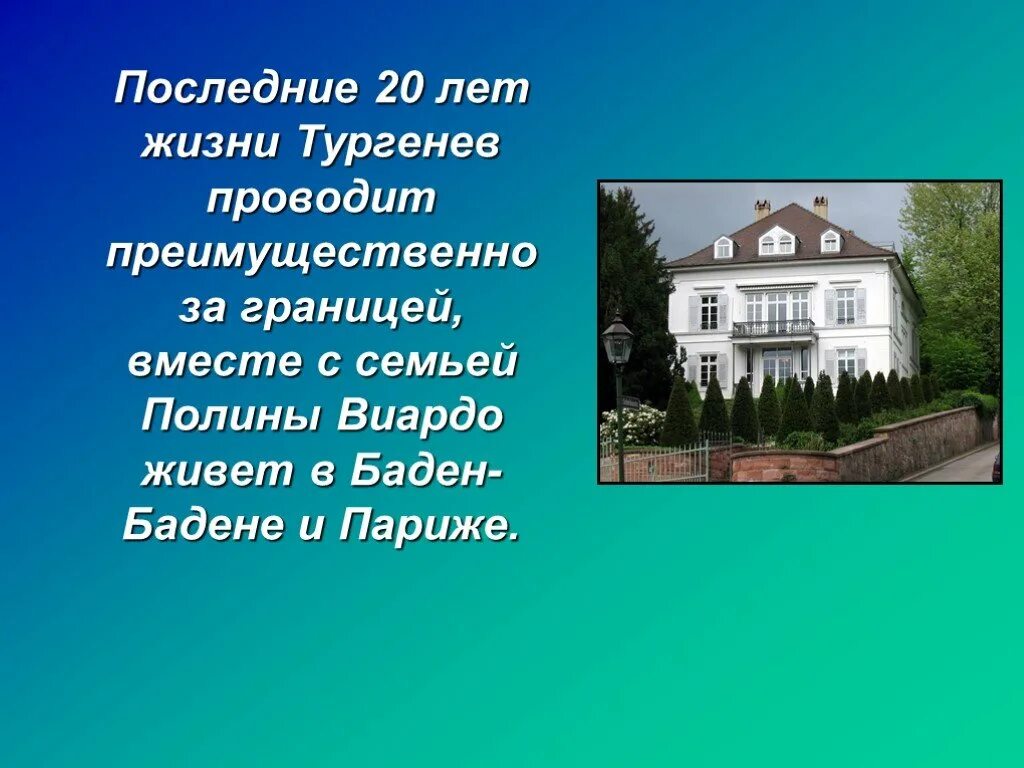 Последние 20 лет жизни Тургенев проводит преимущественно за границей, вместе с семьей Полины Виардо живет в Баден-Бадене и Париже.